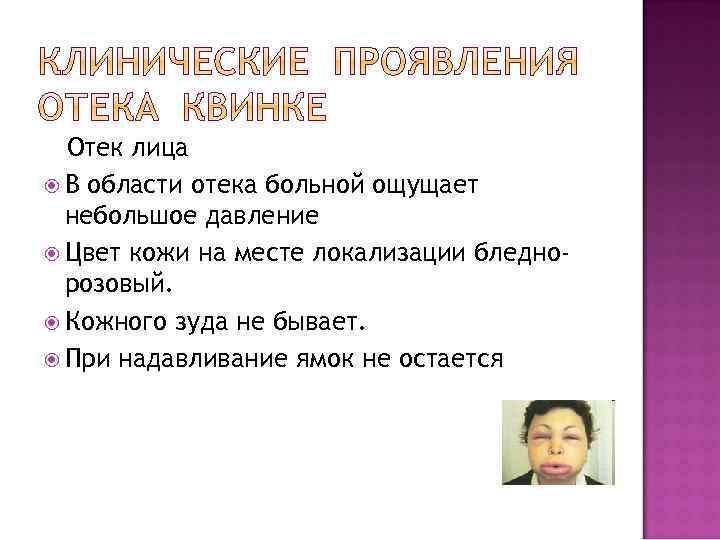 КЛИНИЧЕСКИЕ ПРОЯВЛЕНИЯ ОТЕКА КВИНКЕ

Отек лица

В области отека больной ощущает небольшое давление

Цвет кожи на месте локализации бледно-розовый.

Кожного зуда не бывает.

При надавливание ямок не остается